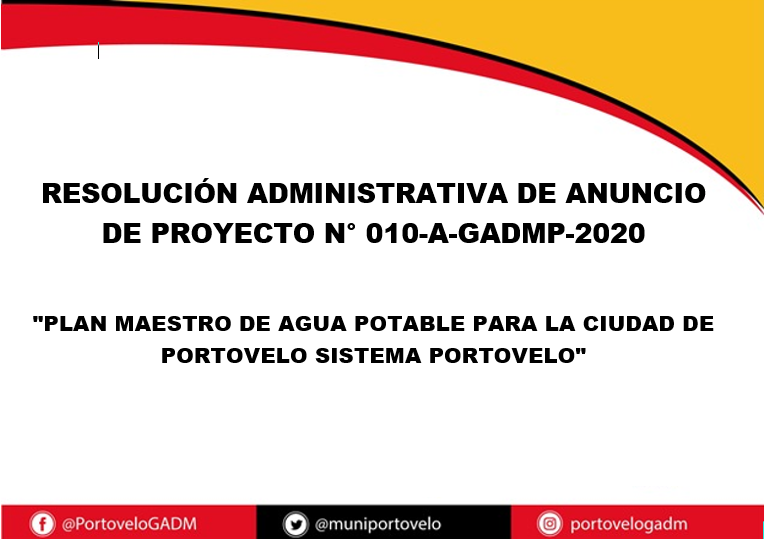 RESOLUCIÓN ADMINISTRATIVA DE ANUNCIO DE PROYECTO N° 010-A-GADMP-2020

"PLAN MAESTRO DE AGUA POTABLE PARA LA CIUDAD DE PORTOVELO SISTEMA PORTOVELO"

@PortoveloGADM @muniportovelo portovelogadm